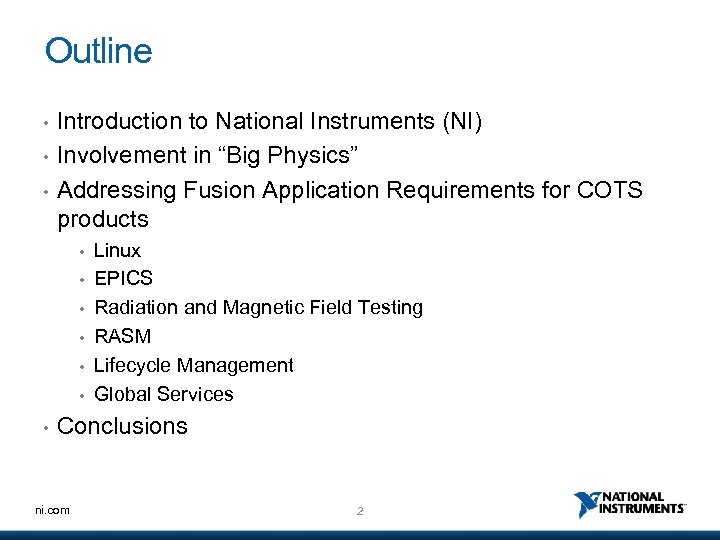 Outline

• Introduction to National Instruments (NI)
• Involvement in “Big Physics”
• Addressing Fusion Application Requirements for COTS products
  • Linux
  • EPICS
  • Radiation and Magnetic Field Testing
  • RASM
  • Lifecycle Management
  • Global Services
• Conclusions

ni.com

2

NATIONAL INSTRUMENTS™